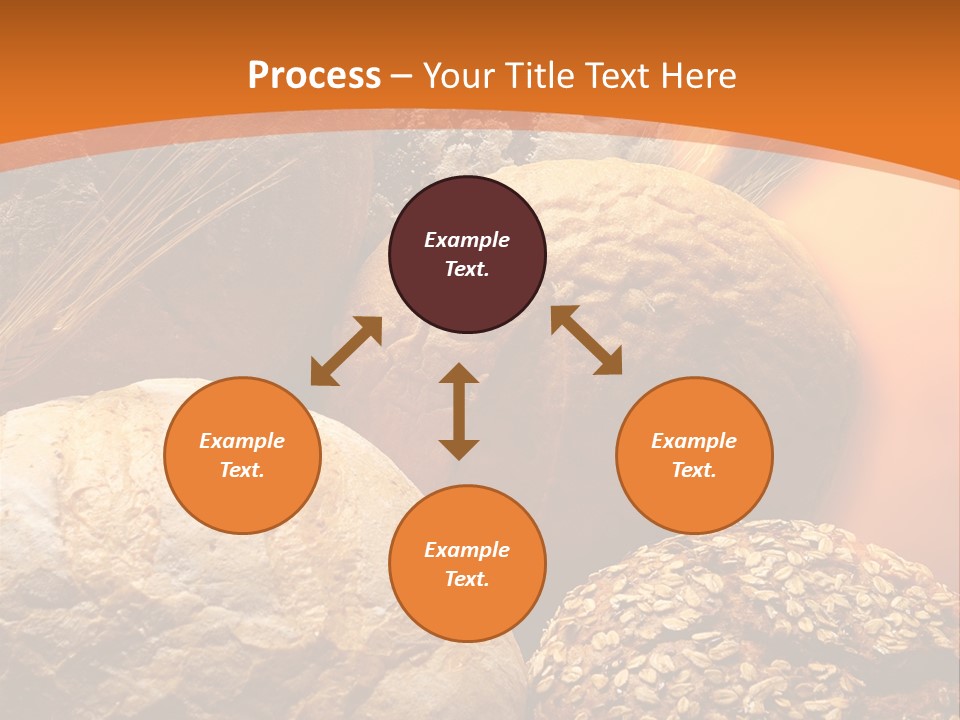 Process – Your Title Text Here

Example Text.

Example Text.

Example Text.

Example Text.